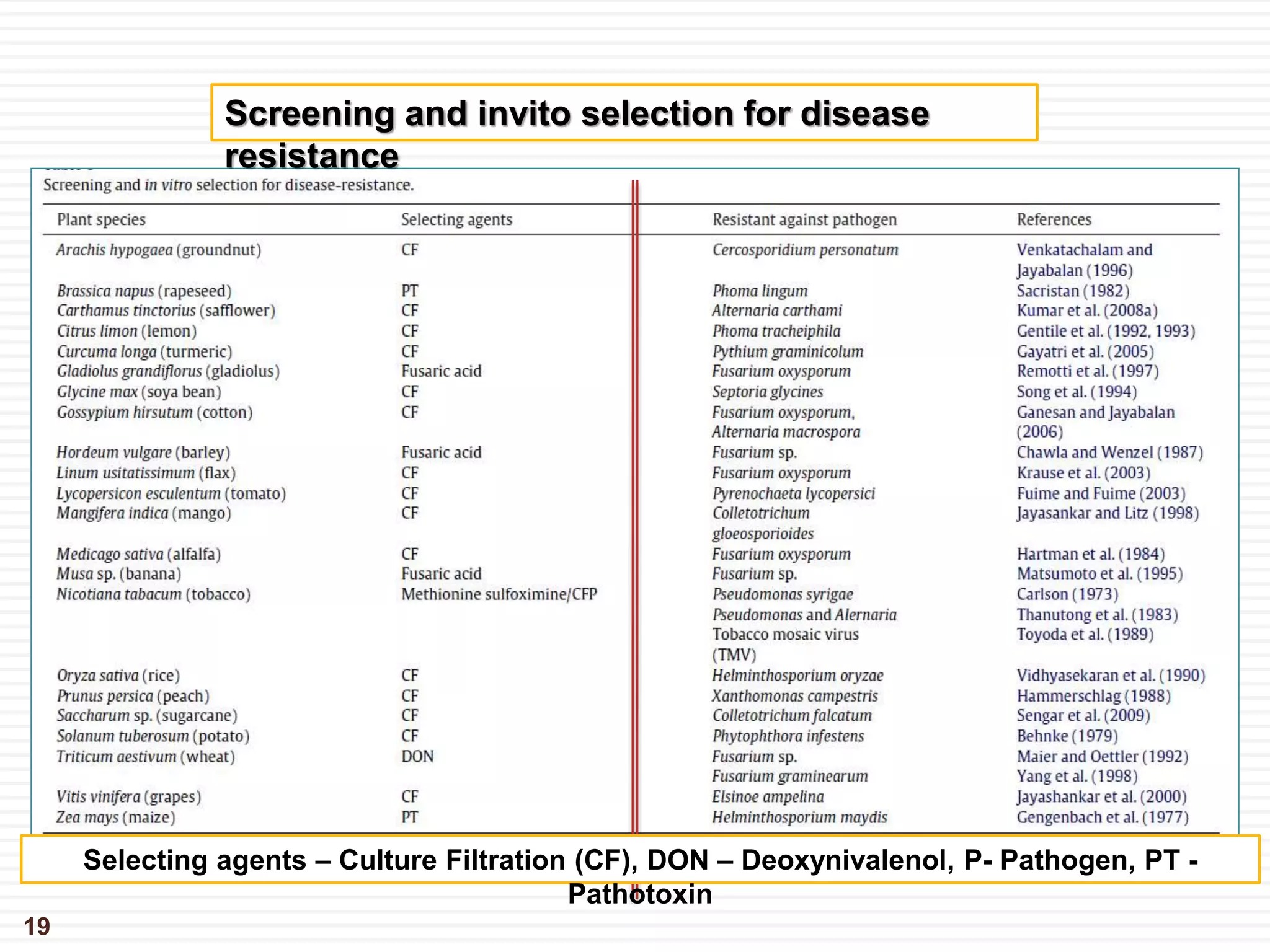 Screening and invito selection for disease resistance

Screening and in vitro selection for disease-resistance.

| Plant species | Selecting agents | Resistant against pathogen | References |
|---|---|---|---|
| Arachis hypogaea (groundnut) | CF | Cercosporidium personatum | Venkatachalam and Jayabalan (1996) |
| Brassica napus (rapeseed) | PT | Phoma lingum | Sacristan (1982) |
| Carthamus tinctorius (safflower) | CF | Alternaria carthami | Kumar et al. (2008a) |
| Citrus limon (lemon) | CF | Phoma tracheiphila | Gentile et al. (1992, 1993) |
| Curcuma longa (turmeric) | CF | Pythium graminicolum | Gayatri et al. (2005) |
| Gladiolus grandiflorus (gladiolus) | Fusaric acid | Fusarium oxysporum | Remotti et al. (1997) |
| Glycine max (soya bean) | CF | Septoria glycines | Song et al. (1994) |
| Gossypium hirsutum (cotton) | CF | Fusarium oxysporum, Alternaria macrospora | Ganesan and Jayabalan (2006) |
| Hordeum vulgare (barley) | Fusaric acid | Fusarium sp. | Chawla and Wenzel (1987) |
| Linum usitatissimum (flax) | CF | Fusarium oxysporum | Krause et al. (2003) |
| Lycopersicon esculentum (tomato) | CF | Pyrenochaeta lycopersici | Fuime and Fuime (2003) |
| Mangifera indica (mango) | CF | Colletotrichum gloeosporioides | Jayasankar and Litz (1998) |
| Medicago sativa (alfalfa) | CF | Fusarium oxysporum | Hartman et al. (1984) |
| Musa sp. (banana) | Fusaric acid | Fusarium sp. | Matsumoto et al. (1995) |
| Nicotiana tabacum (tobacco) | Methionine sulfoximine/CFP | Pseudomonas syrigae | Carlson (1973) |
| | | Pseudomonas and Alernaria | Thanutong et al. (1983) |
| | | Tobacco mosaic virus (TMV) | Toyoda et al. (1989) |
| Oryza sativa (rice) | CF | Helminthosporium oryzae | Vidhyasekaran et al. (1990) |
| Prunus persica (peach) | CF | Xanthomonas campestris | Hammerschlag (1988) |
| Saccharum sp. (sugarcane) | CF | Colletotrichum falcatum | Sengar et al. (2009) |
| Solanum tuberosum (potato) | CF | Phytophthora infestens | Behnke (1979) |
| Triticum aestivum (wheat) | DON | Fusarium sp. | Maier and Oettler (1992) |
| | | Fusarium graminearum | Yang et al. (1998) |
| Vitis vinifera (grapes) | CF | Elsinoe ampelina | Jayashankar et al. (2000) |
| Zea mays (maize) | PT | Helminthosporium maydis | Gengenbach et al. (1977) |

Selecting agents – Culture Filtration (CF), DON – Deoxynivalenol, P- Pathogen, PT - Pathotoxin

19